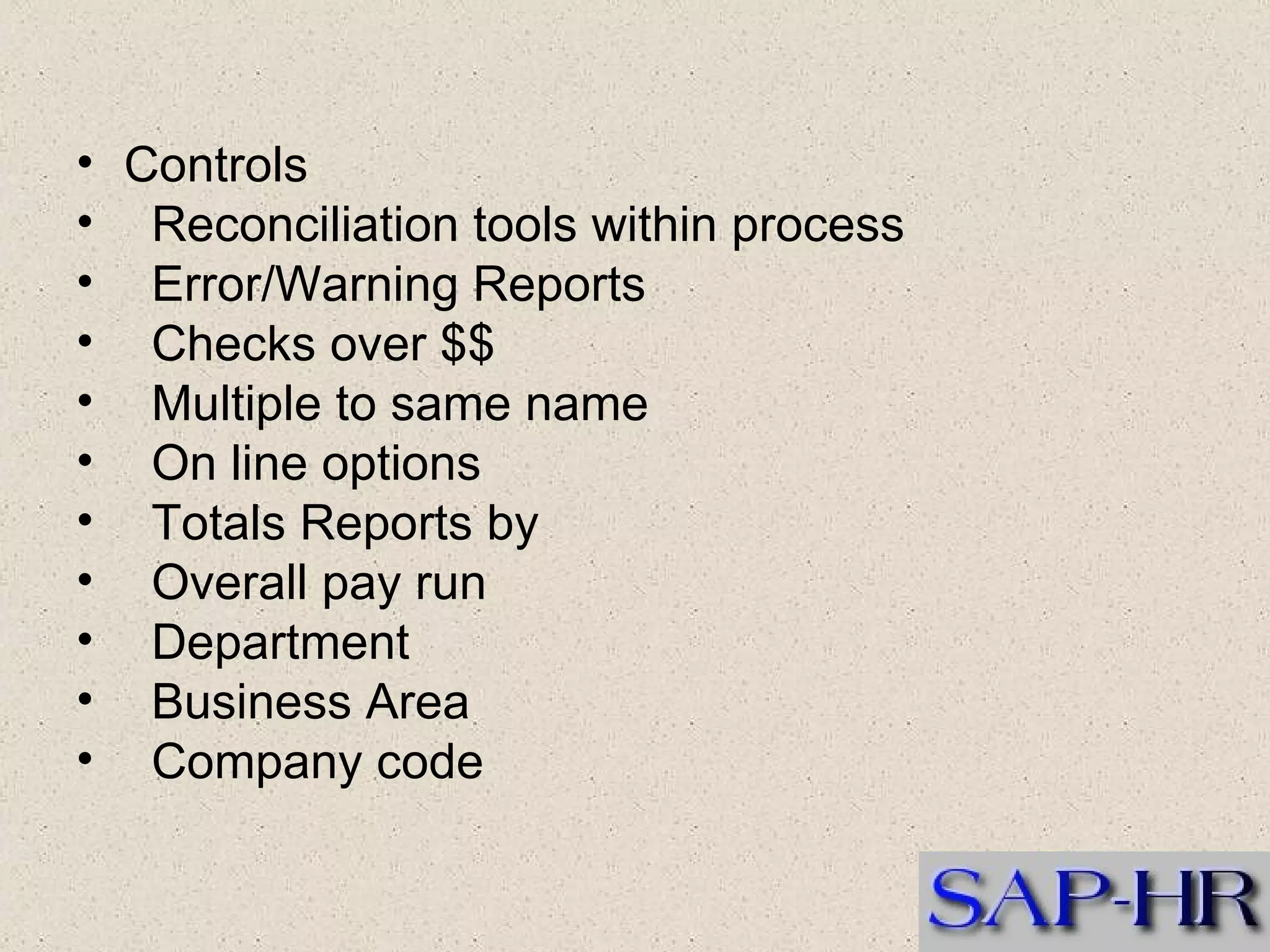 • Controls
• Reconciliation tools within process
• Error/Warning Reports
• Checks over \$\$
• Multiple to same name
• On line options
• Totals Reports by
• Overall pay run
• Department
• Business Area
• Company code

SAP-HR